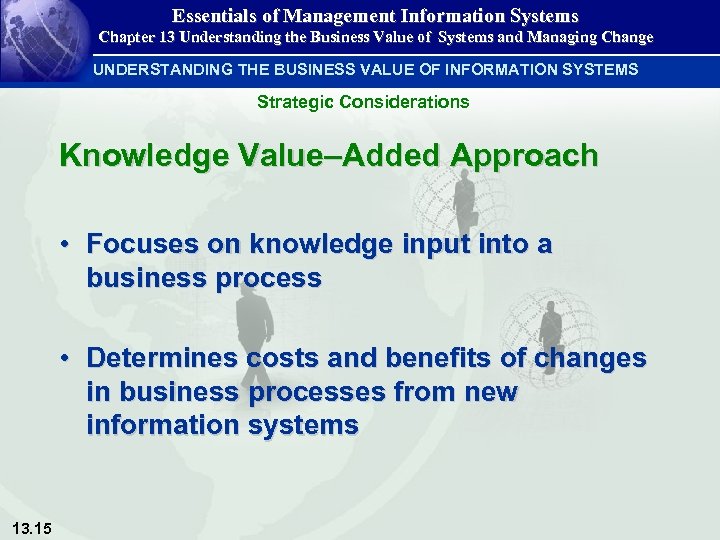 Essentials of Management Information Systems
Chapter 13 Understanding the Business Value of Systems and Managing Change

UNDERSTANDING THE BUSINESS VALUE OF INFORMATION SYSTEMS

Strategic Considerations

Knowledge Value–Added Approach

• Focuses on knowledge input into a business process

• Determines costs and benefits of changes in business processes from new information systems

13.15